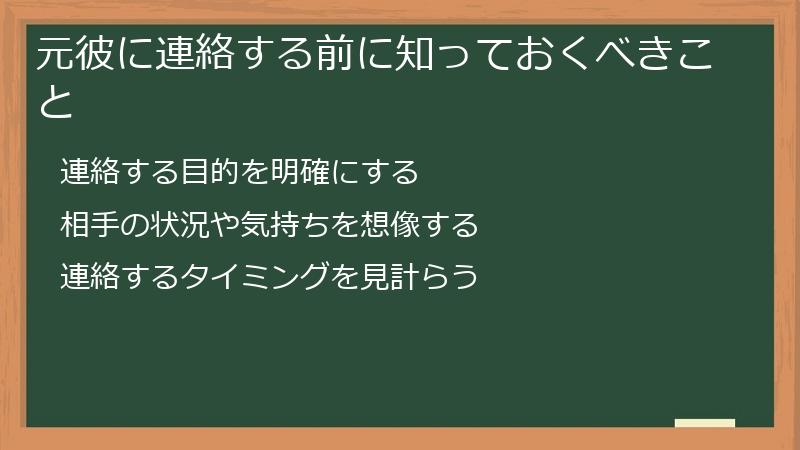 元彼に連絡する前に知っておくべきこと

連絡する目的を明確にする

相手の状況や気持ちを想像する

連絡するタイミングを見計らう